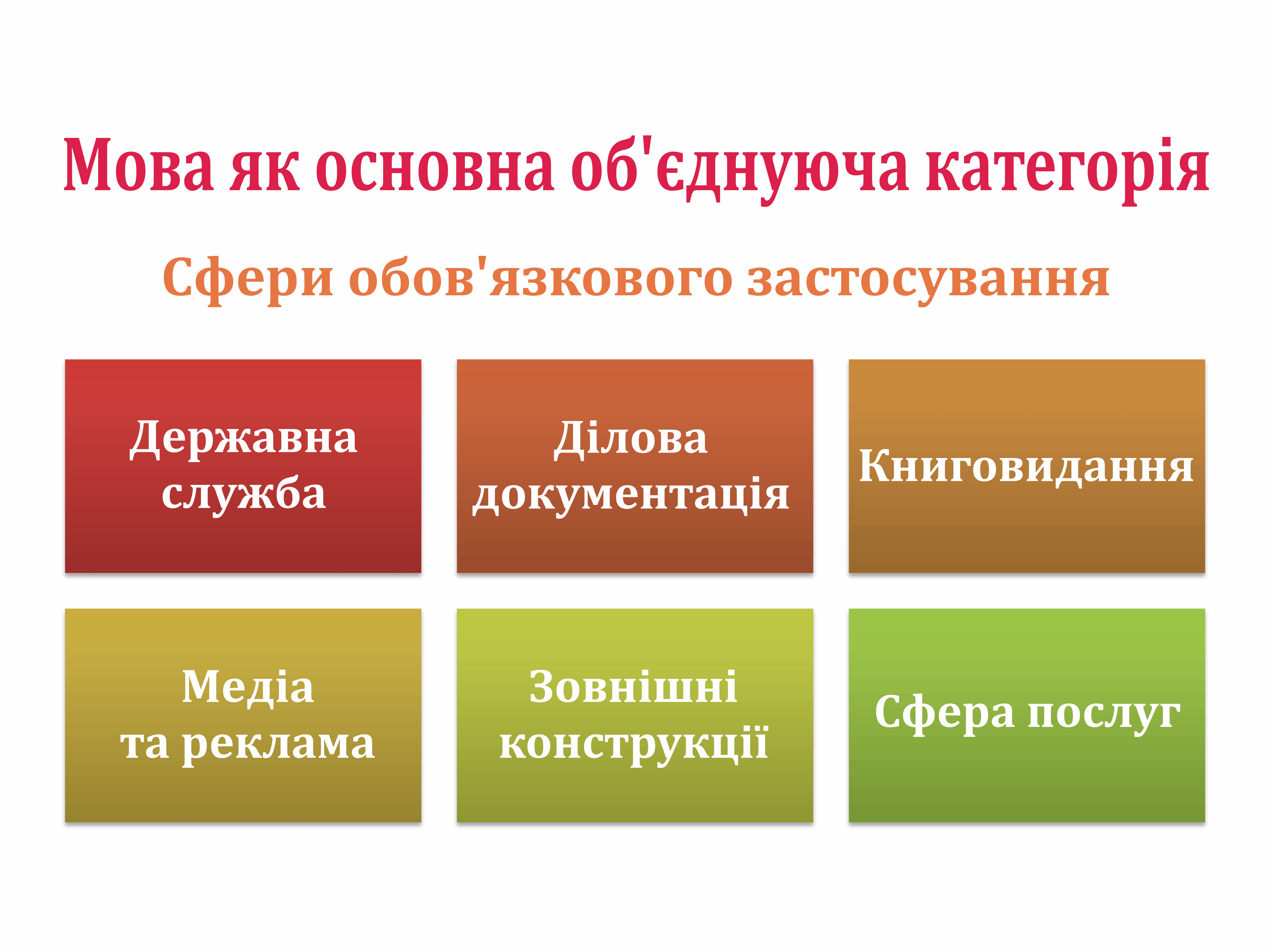 Мова як основна об'єднуюча категорія

Сфери обов'язкового застосування

Державна служба

Ділова документація

Книговидання

Медіа та реклама

Зовнішні конструкції

Сфера послуг